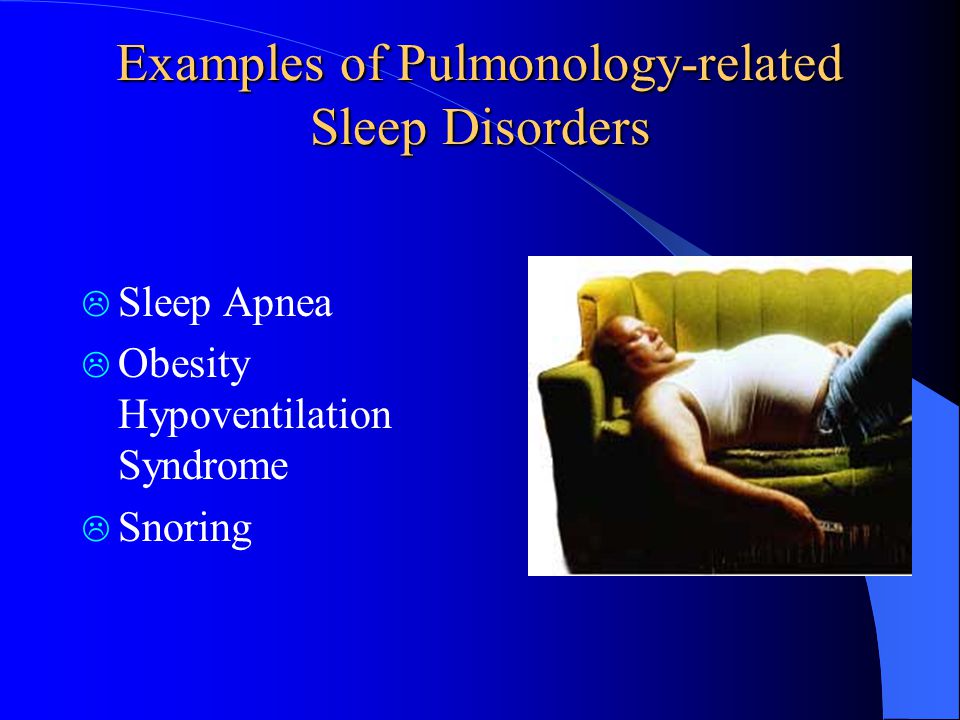 Examples of Pulmonology-related Sleep Disorders

☹ Sleep Apnea
☹ Obesity Hypoventilation Syndrome
☹ Snoring